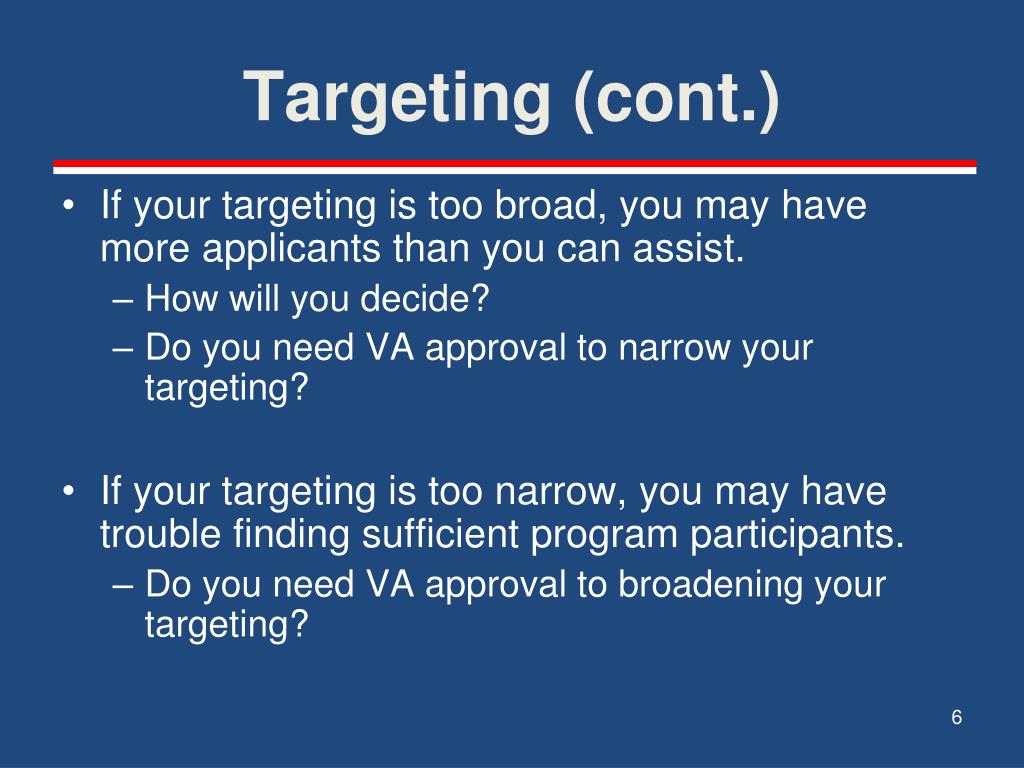 Targeting (cont.)

• If your targeting is too broad, you may have more applicants than you can assist.
– How will you decide?
– Do you need VA approval to narrow your targeting?

• If your targeting is too narrow, you may have trouble finding sufficient program participants.
– Do you need VA approval to broadening your targeting?

6